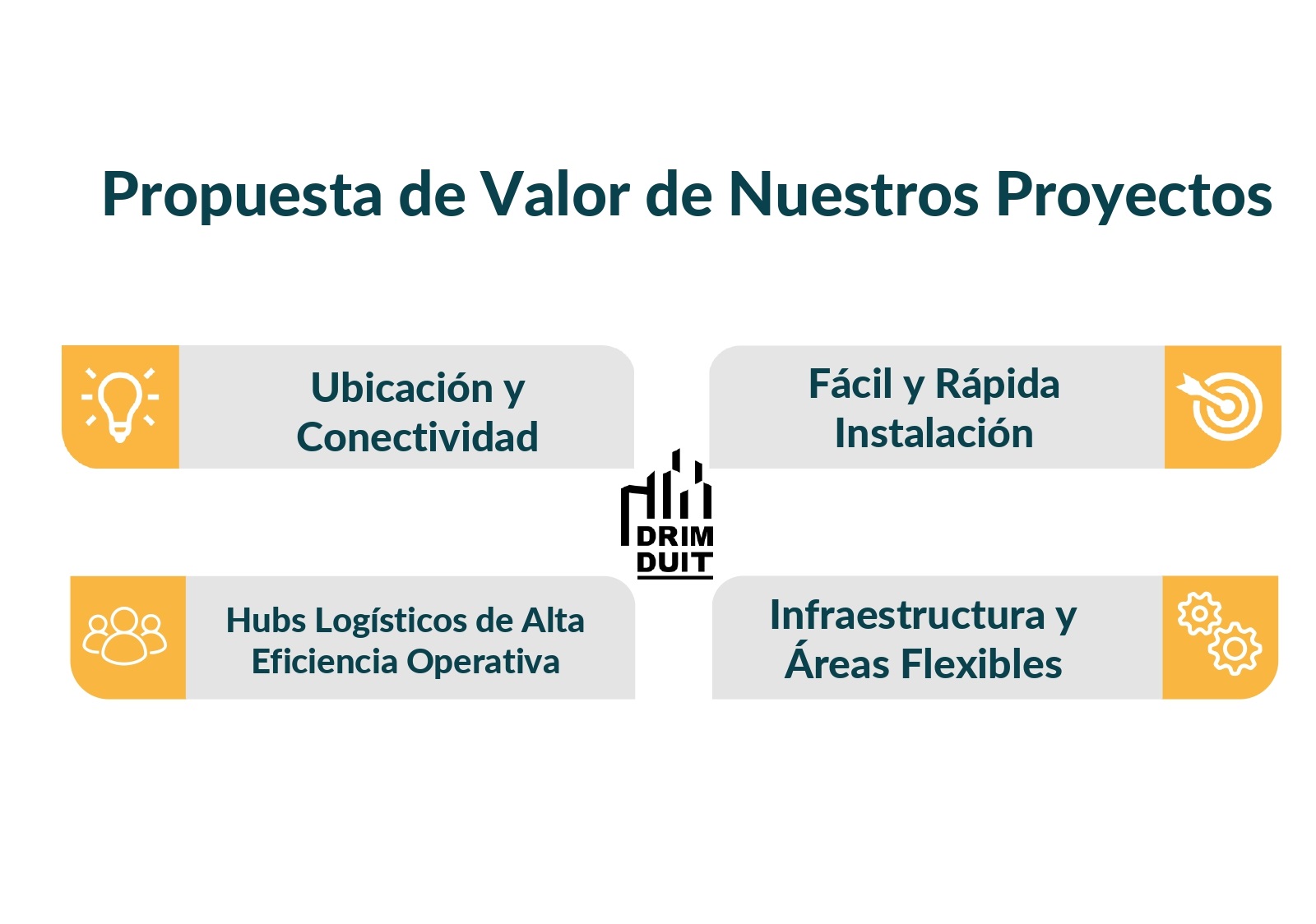 Propuesta de Valor de Nuestros Proyectos

Ubicación y Conectividad

Fácil y Rápida Instalación

DRIM DUIT

Hubs Logísticos de Alta Eficiencia Operativa

Infraestructura y Áreas Flexibles